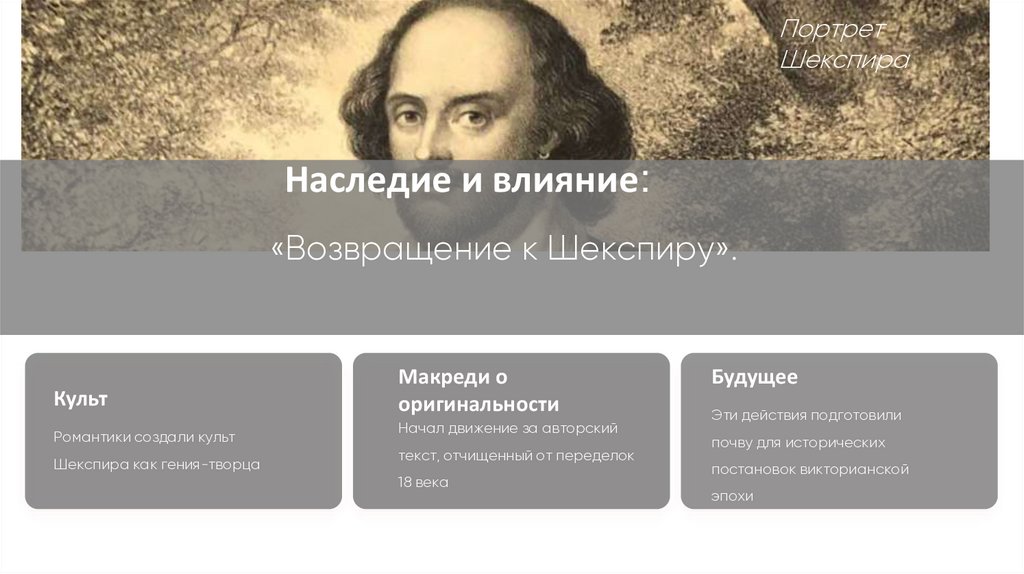 Портрет Шекспира

Наследие и влияние:

«Возвращение к Шекспиру».

Культ

Романтики создали культ Шекспира как гения-творца

Макреди о оригинальности

Начал движение за авторский текст, отчищенный от переделок 18 века

Будущее

Эти действия подготовили почву для исторических постановок викторианской эпохи